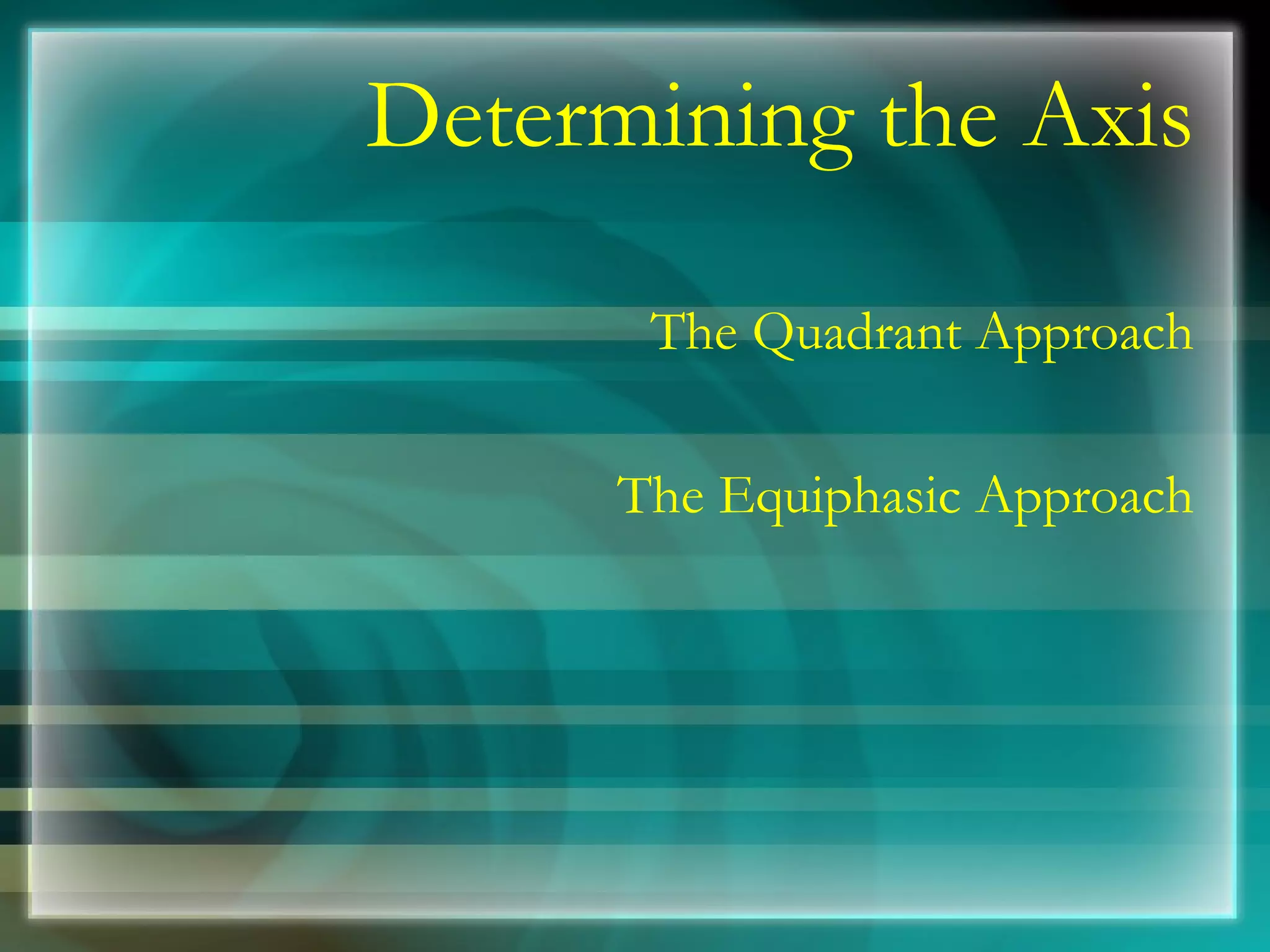 Determining the Axis

The Quadrant Approach

The Equiphasic Approach